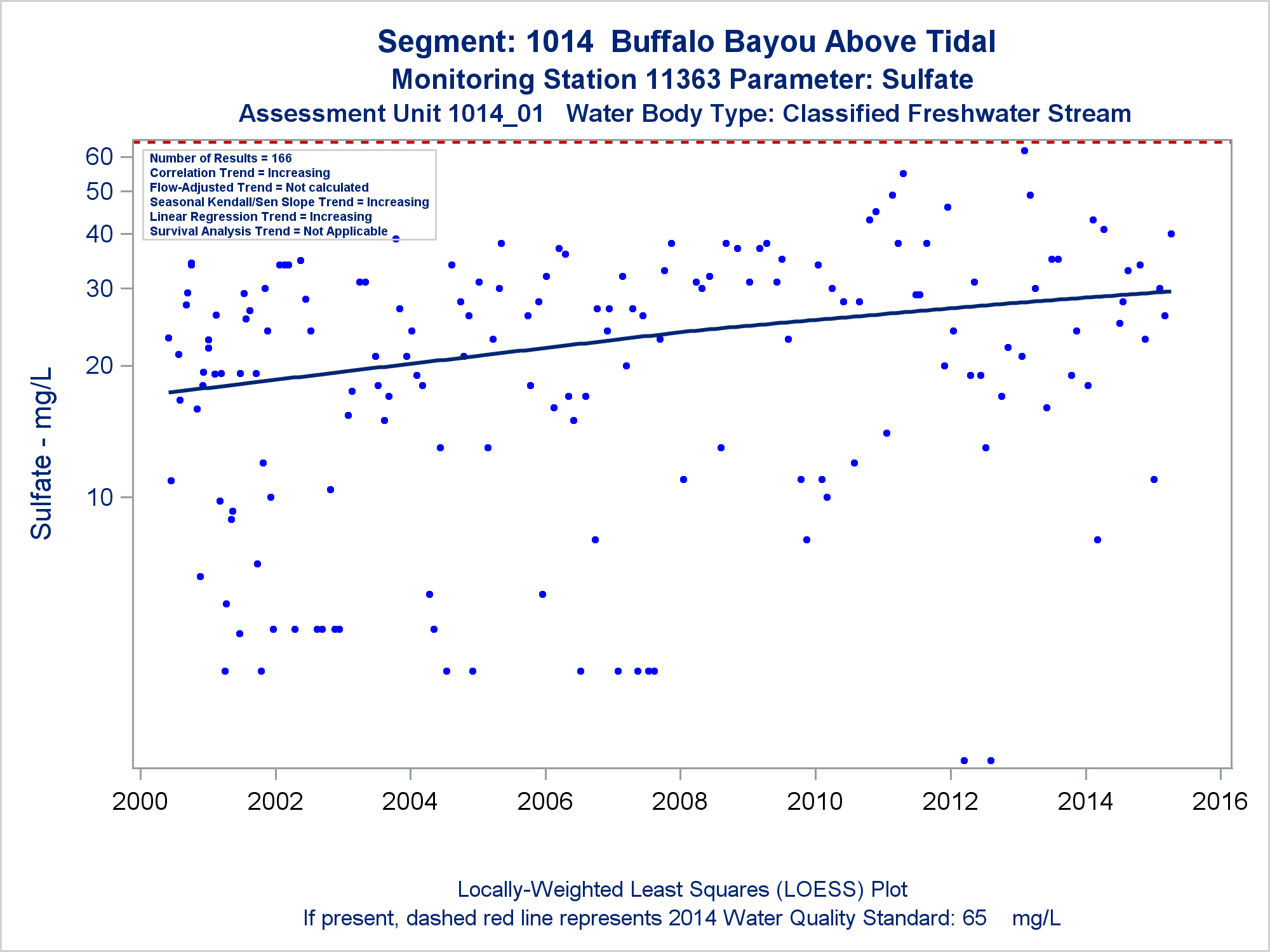 Segment: 1014 Buffalo Bayou Above Tidal
Monitoring Station 11363 Parameter: Sulfate
Assessment Unit 1014_01 Water Body Type: Classified Freshwater Stream

Number of Results = 166
Correlation Trend = Increasing
Flow-Adjusted Trend = Not calculated
Seasonal Kendall/Sen Slope Trend = Increasing
Linear Regression Trend = Increasing
Survival Analysis Trend = Not Applicable

Sulfate - mg/L

60
50
40
30
20
10

2000 2002 2004 2006 2008 2010 2012 2014 2016

Locally-Weighted Least Squares (LOESS) Plot
If present, dashed red line represents 2014 Water Quality Standard: 65 mg/L